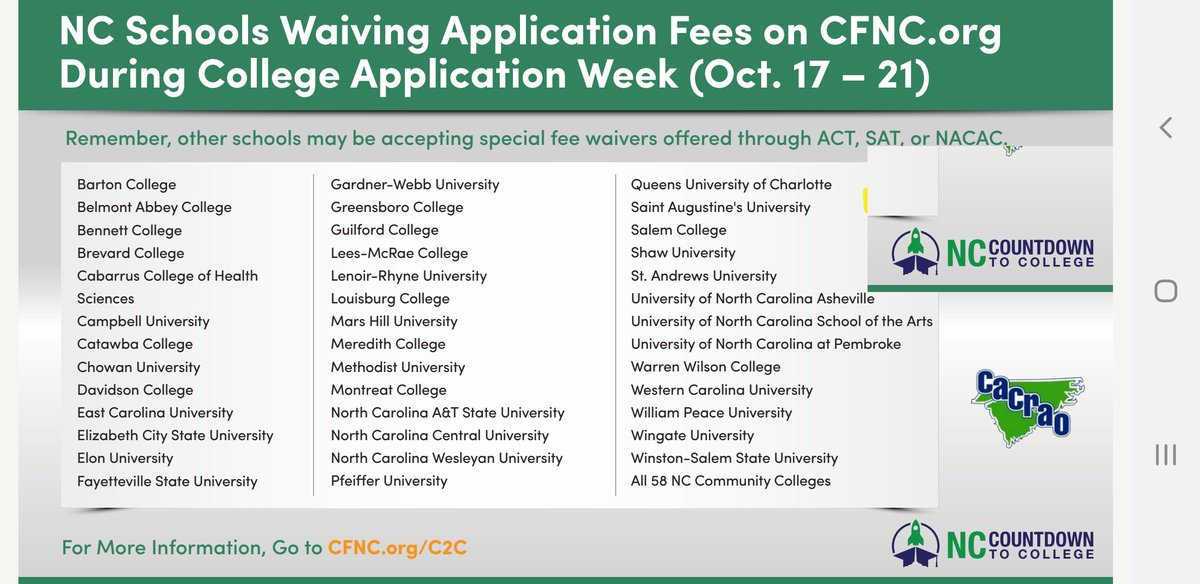 NC Schools Waiving Application Fees on CFNC.org During College Application Week (Oct. 17 – 21)

Remember, other schools may be accepting special fee waivers offered through ACT, SAT, or NACAC.

Barton College
Belmont Abbey College
Bennett College
Brevard College
Cabarrus College of Health Sciences
Campbell University
Catawba College
Chowan University
Davidson College
East Carolina University
Elizabeth City State University
Elon University
Fayetteville State University

Gardner-Webb University
Greensboro College
Guilford College
Lees-McRae College
Lenoir-Rhyne University
Louisburg College
Mars Hill University
Meredith College
Methodist University
Montreat College
North Carolina A&T State University
North Carolina Central University
North Carolina Wesleyan University
Pfeiffer University

Queens University of Charlotte
Saint Augustine's University
Salem College
Shaw University
St. Andrews University
University of North Carolina Asheville
University of North Carolina School of the Arts
University of North Carolina at Pembroke
Warren Wilson College
Western Carolina University
William Peace University
Wingate University
Winston-Salem State University
All 58 NC Community Colleges

NC COUNTDOWN TO COLLEGE

CACRAO

For More Information, Go to CFNC.org/C2C

NC COUNTDOWN TO COLLEGE